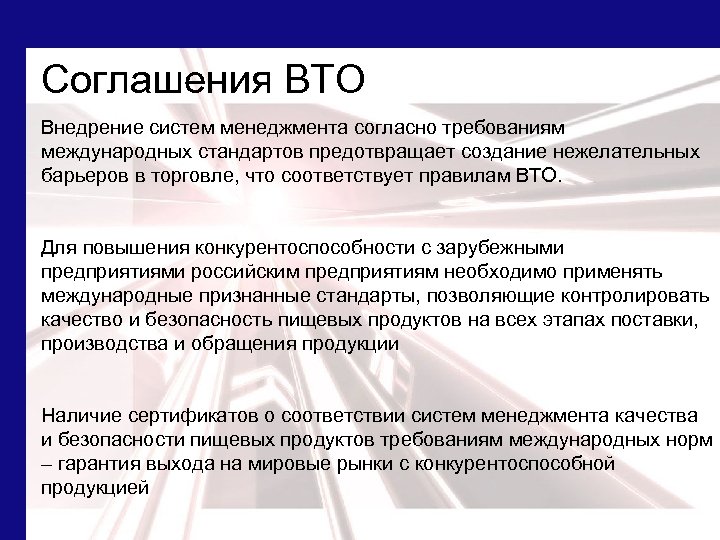 Соглашения ВТО

Внедрение систем менеджмента согласно требованиям международных стандартов предотвращает создание нежелательных барьеров в торговле, что соответствует правилам ВТО.

Для повышения конкурентоспособности с зарубежными предприятиями российским предприятиям необходимо применять международные признанные стандарты, позволяющие контролировать качество и безопасность пищевых продуктов на всех этапах поставки, производства и обращения продукции

Наличие сертификатов о соответствии систем менеджмента качества и безопасности пищевых продуктов требованиям международных норм – гарантия выхода на мировые рынки с конкурентоспособной продукцией